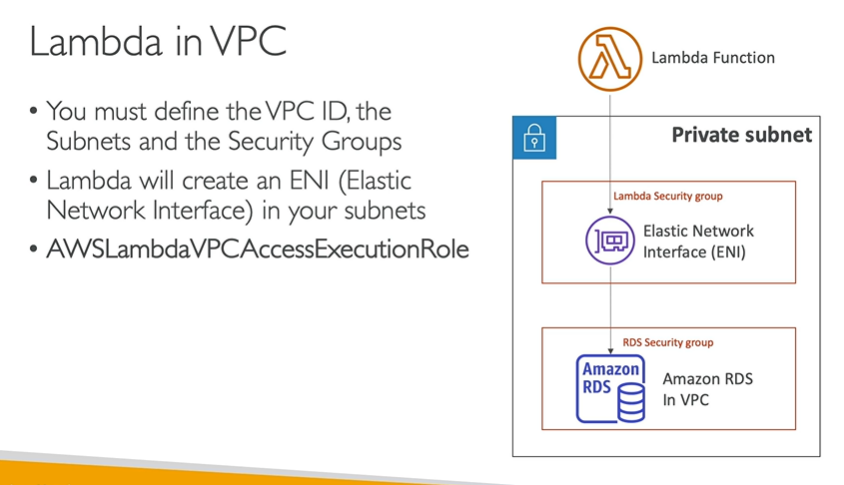 Lambda in VPC

• You must define the VPC ID, the Subnets and the Security Groups
• Lambda will create an ENI (Elastic Network Interface) in your subnets
• AWSLambdaVPCAccessExecutionRole

Lambda Function

Private subnet

Lambda Security group

Elastic Network Interface (ENI)

RDS Security group

Amazon RDS

Amazon RDS In VPC